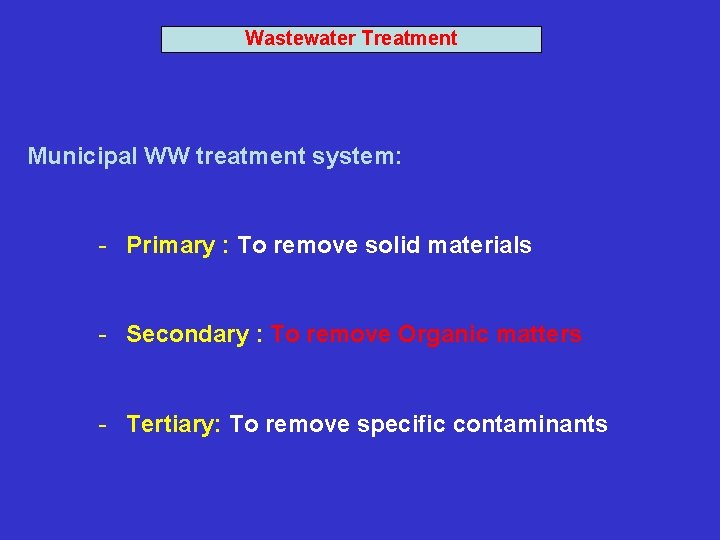 Wastewater Treatment

Municipal WW treatment system:

- Primary : To remove solid materials

- Secondary : To remove Organic matters

- Tertiary: To remove specific contaminants